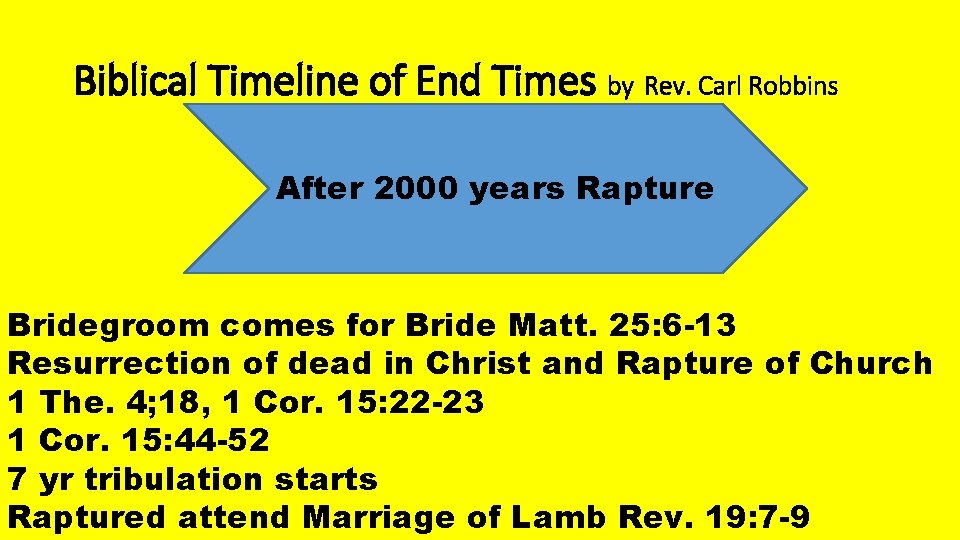 Biblical Timeline of End Times by Rev. Carl Robbins

After 2000 years Rapture

Bridegroom comes for Bride Matt. 25:6-13
Resurrection of dead in Christ and Rapture of Church
1 The. 4;18, 1 Cor. 15:22-23
1 Cor. 15:44-52
7 yr tribulation starts
Raptured attend Marriage of Lamb Rev. 19:7-9